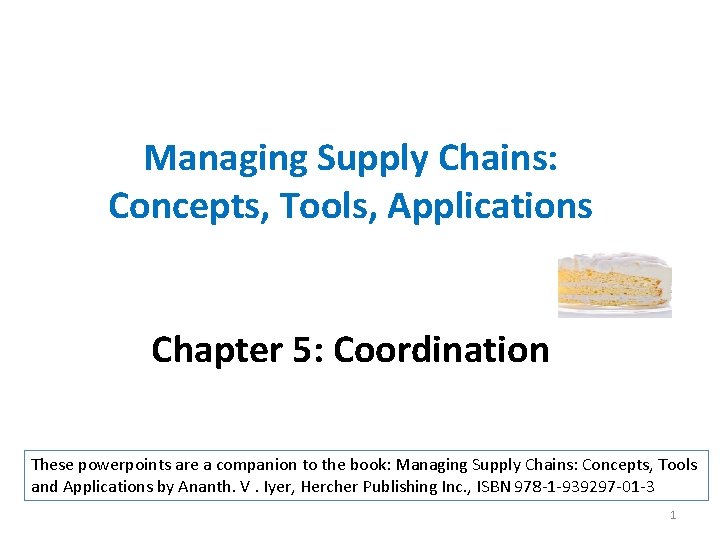 Managing Supply Chains:
Concepts, Tools, Applications

Chapter 5: Coordination

These powerpoints are a companion to the book: Managing Supply Chains: Concepts, Tools and Applications by Ananth. V . Iyer, Hercher Publishing Inc., ISBN 978-1-939297-01-3

1